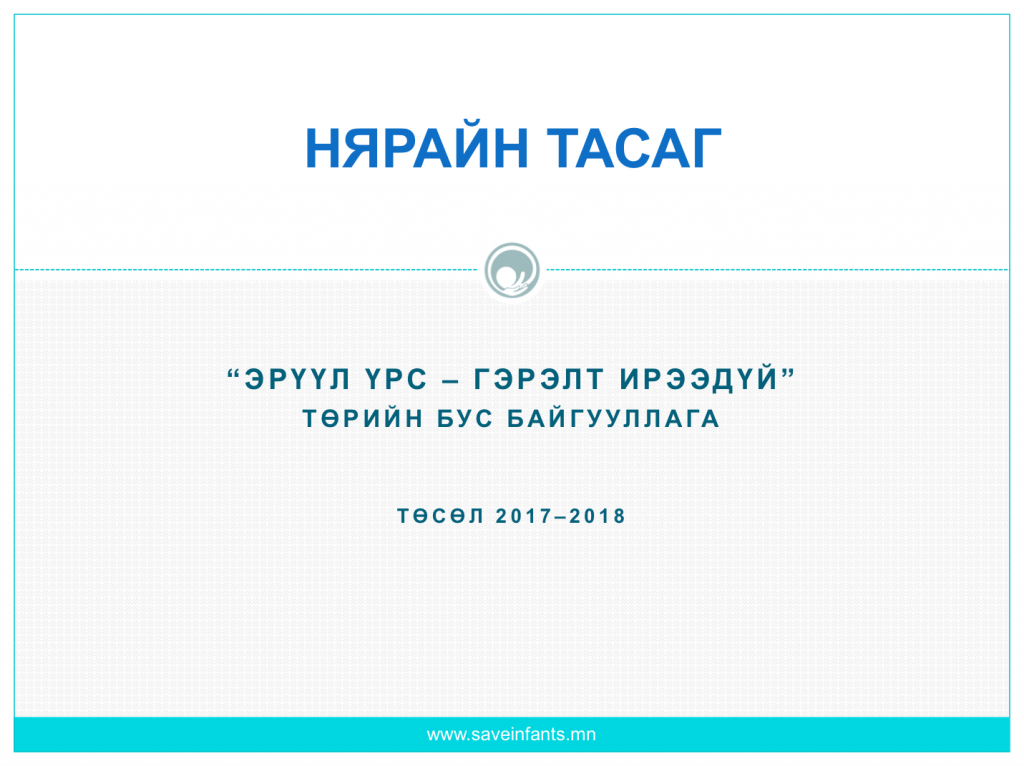 НЯРАЙН ТАСАГ

“ЭРҮҮЛ ҮРС – ГЭРЭЛТ ИРЭЭДҮЙ”
ТӨРИЙН БУС БАЙГУУЛЛАГА

ТӨСӨЛ 2017–2018

www.saveinfants.mn